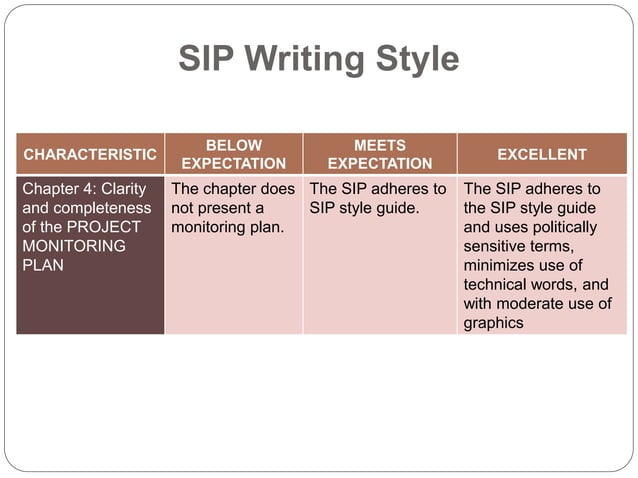 SIP Writing Style

| CHARACTERISTIC | BELOW EXPECTATION | MEETS EXPECTATION | EXCELLENT |
|---|---|---|---|
| Chapter 4: Clarity and completeness of the PROJECT MONITORING PLAN | The chapter does not present a monitoring plan. | The SIP adheres to SIP style guide. | The SIP adheres to the SIP style guide and uses politically sensitive terms, minimizes use of technical words, and with moderate use of graphics |